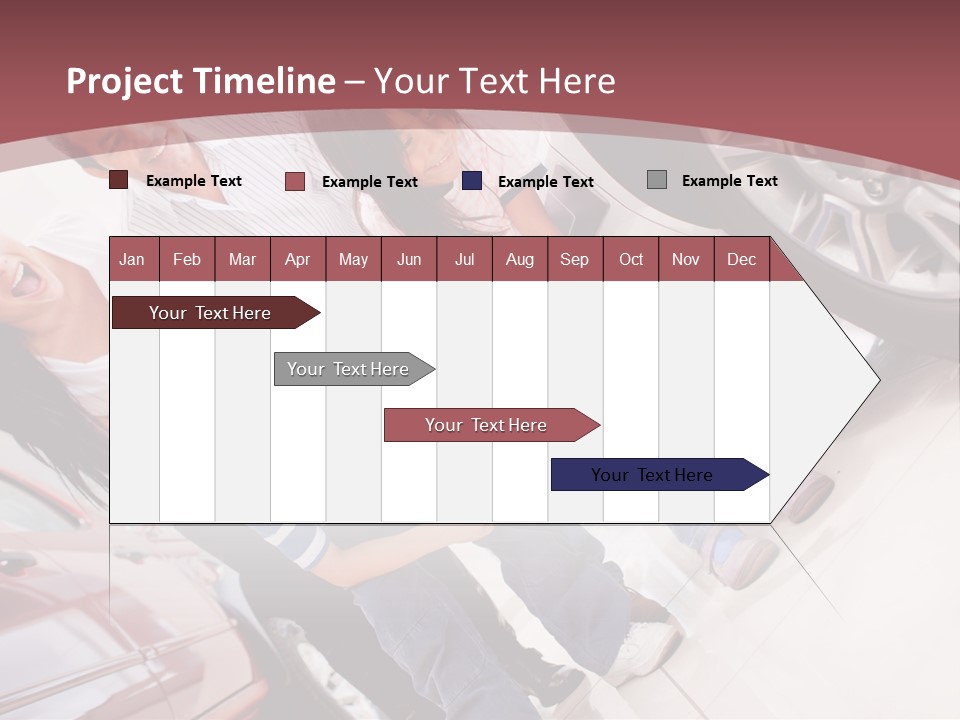 Project Timeline – Your Text Here

Example Text Example Text Example Text Example Text

| Jan | Feb | Mar | Apr | May | Jun | Jul | Aug | Sep | Oct | Nov | Dec |
|---|---|---|---|---|---|---|---|---|---|---|---|

Your Text Here

Your Text Here

Your Text Here

Your Text Here